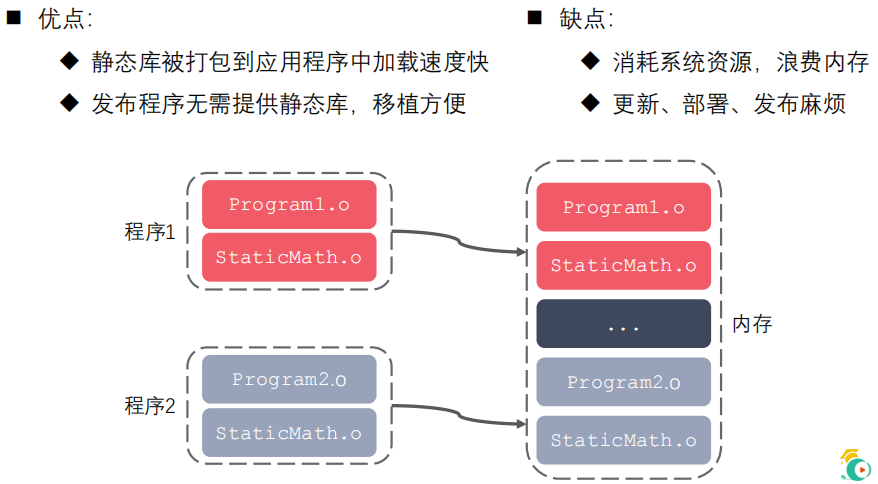 ■ 优点:

◆ 静态库被打包到应用程序中加载速度快

◆ 发布程序无需提供静态库，移植方便

■ 缺点:

◆ 消耗系统资源，浪费内存

◆ 更新、部署、发布麻烦

程序1

Program1.o

StaticMath.o

程序2

Program2.o

StaticMath.o

Program1.o

StaticMath.o

...

Program2.o

StaticMath.o

内存